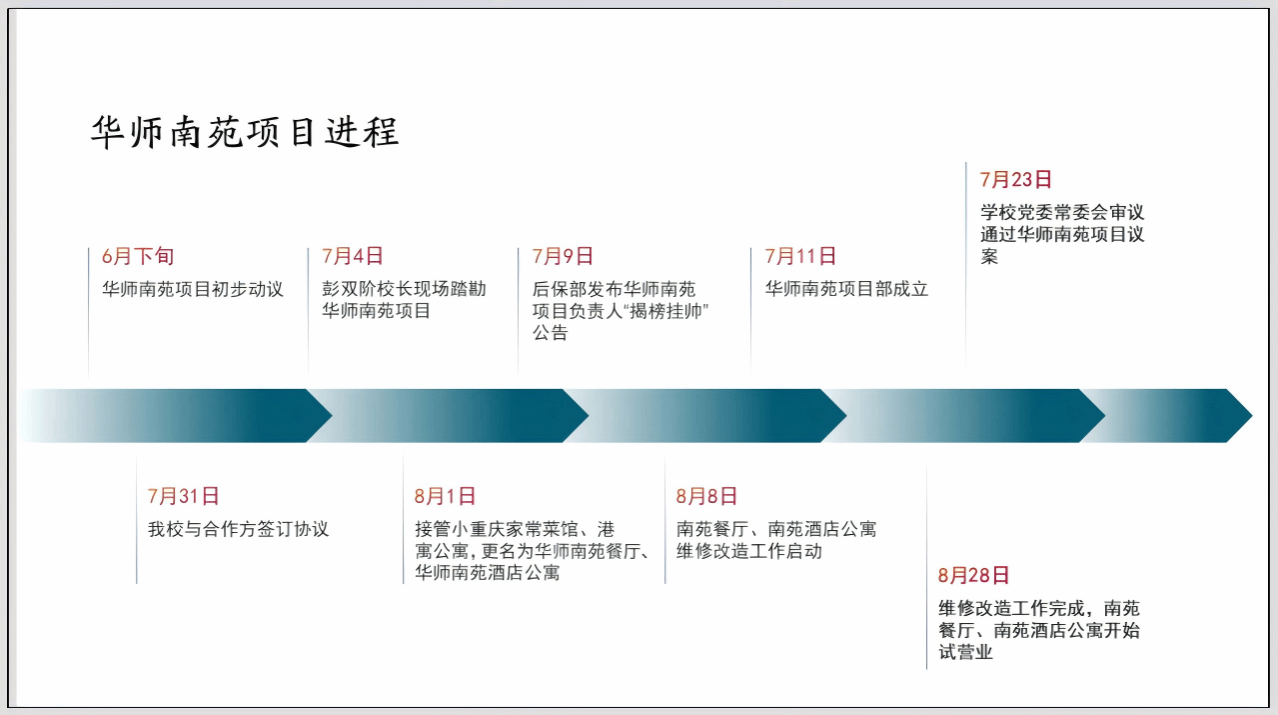 华师南苑项目进程

6月下旬
华师南苑项目初步动议

7月4日
彭双阶校长现场踏勘华师南苑项目

7月9日
后保部发布华师南苑项目负责人“揭榜挂帅”公告

7月11日
华师南苑项目部成立

7月23日
学校党委常委会审议通过华师南苑项目议案

7月31日
我校与合作方签订协议

8月1日
接管小重庆家常菜馆、港寓公寓，更名为华师南苑餐厅、华师南苑酒店公寓

8月8日
南苑餐厅、南苑酒店公寓维修改造工作启动

8月28日
维修改造工作完成，南苑餐厅、南苑酒店公寓开始试营业